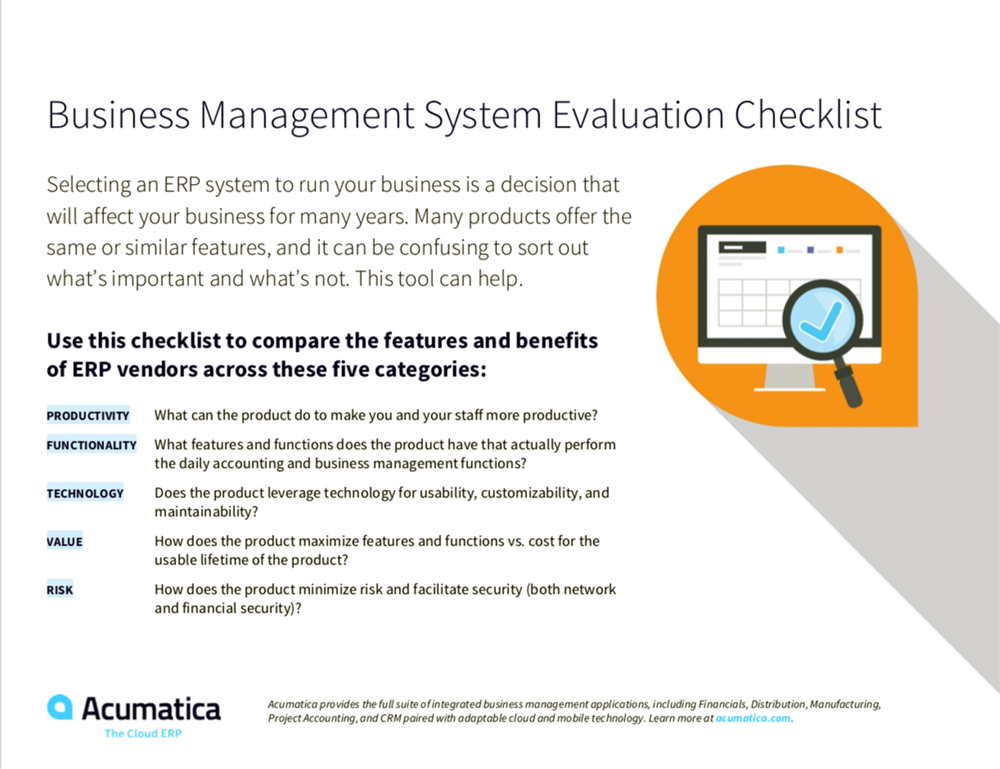 Business Management System Evaluation Checklist

Selecting an ERP system to run your business is a decision that will affect your business for many years. Many products offer the same or similar features, and it can be confusing to sort out what's important and what's not. This tool can help.

Use this checklist to compare the features and benefits of ERP vendors across these five categories:

PRODUCTIVITY What can the product do to make you and your staff more productive?

FUNCTIONALITY What features and functions does the product have that actually perform the daily accounting and business management functions?

TECHNOLOGY Does the product leverage technology for usability, customizability, and maintainability?

VALUE How does the product maximize features and functions vs. cost for the usable lifetime of the product?

RISK How does the product minimize risk and facilitate security (both network and financial security)?

Acumatica
The Cloud ERP

Acumatica provides the full suite of integrated business management applications, including Financials, Distribution, Manufacturing, Project Accounting, and CRM paired with adaptable cloud and mobile technology. Learn more at acumatica.com.